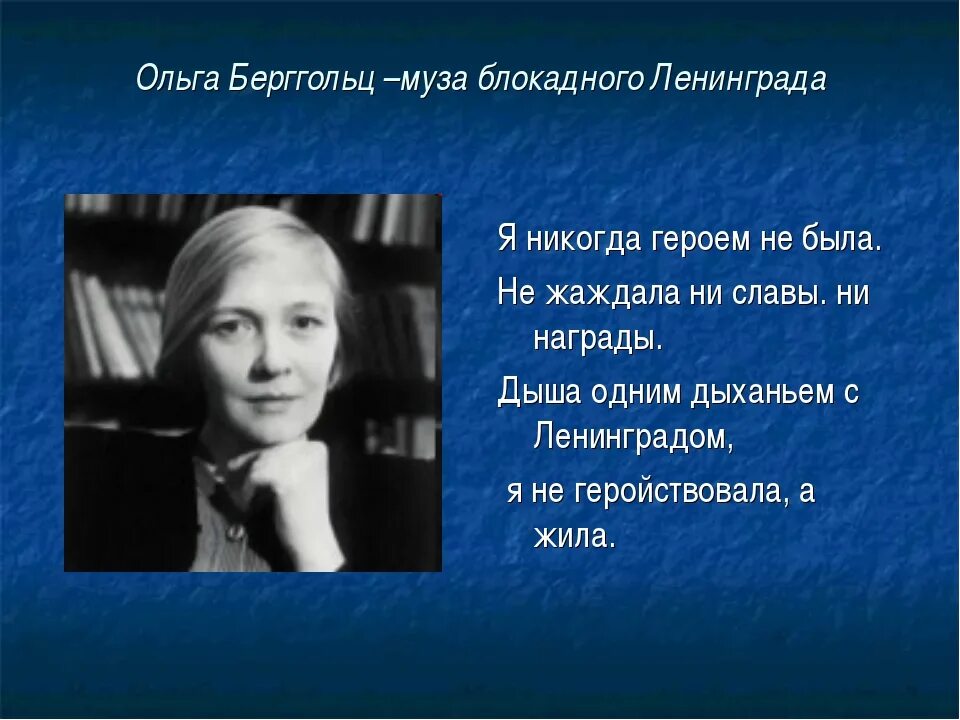 Ольга Берггольц –муза блокадного Ленинграда

Я никогда героем не была.

Не жаждала ни славы. ни награды.

Дыша одним дыханьем с Ленинградом,

я не геройствовала, а жила.